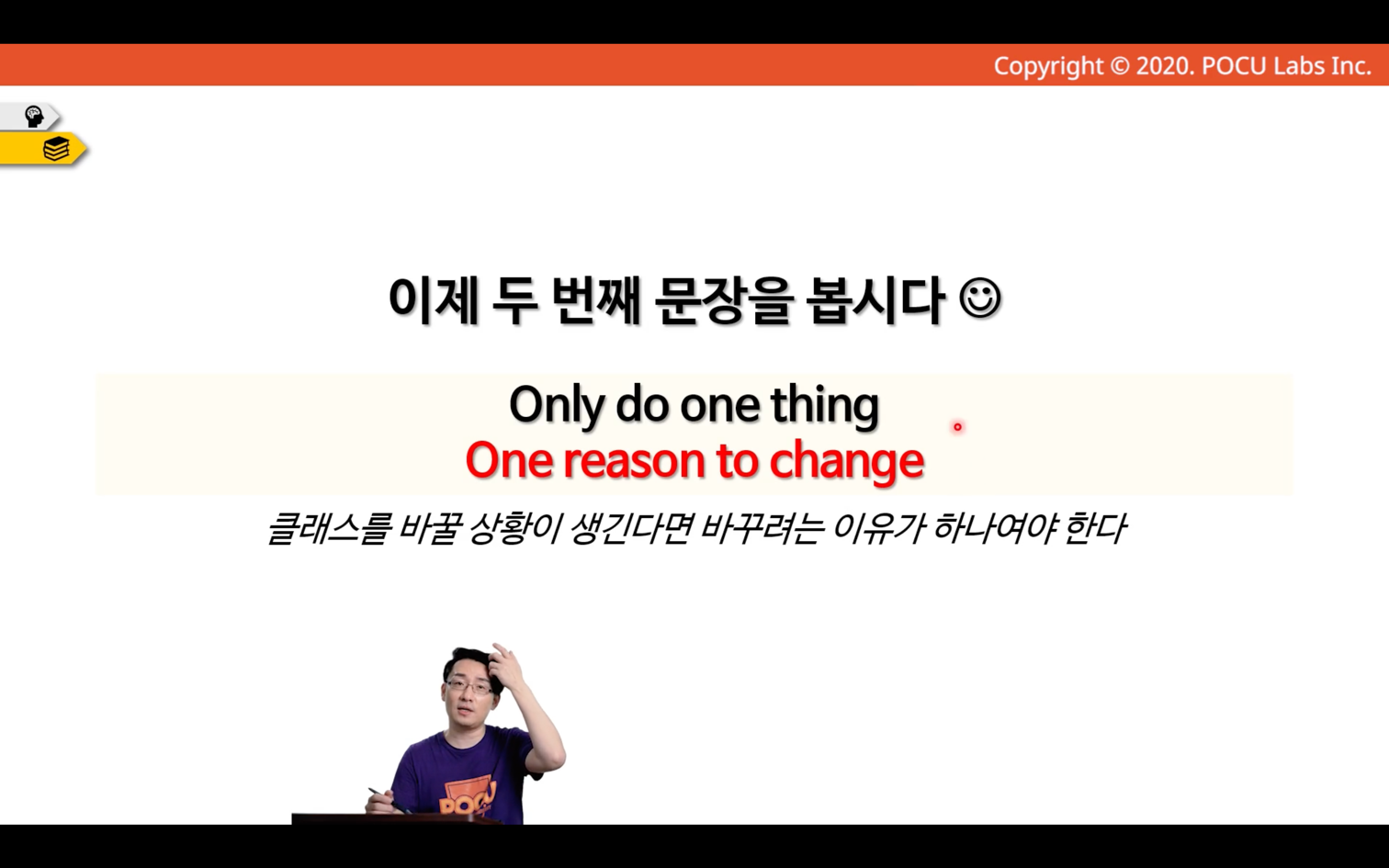 Copyright © 2020. POCU Labs Inc.

이제 두 번째 문장을 봅시다 ☺

Only do one thing
One reason to change

클래스를 바꿀 상황이 생긴다면 바꾸려는 이유가 하나여야 한다

POCU